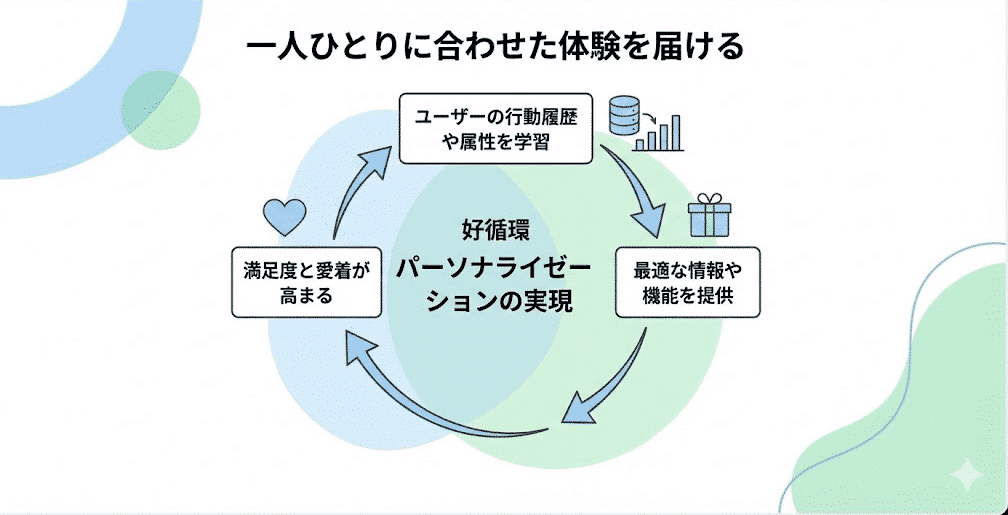 一人ひとりに合わせた体験を届ける

ユーザーの行動履歴や属性を学習

最適な情報や機能を提供

満足度と愛着が高まる

好循環
パーソナライゼーションの実現